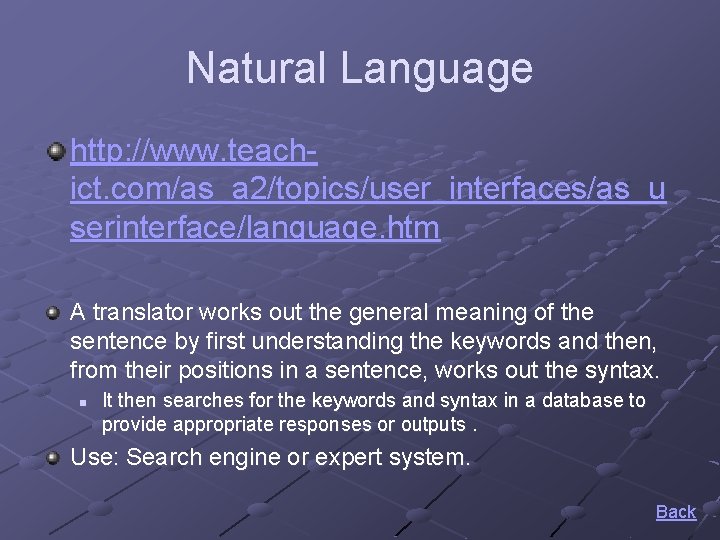 Natural Language

http://www.teach-ict.com/as_a2/topics/user_interfaces/as_userinterface/language.htm

A translator works out the general meaning of the sentence by first understanding the keywords and then, from their positions in a sentence, works out the syntax.

It then searches for the keywords and syntax in a database to provide appropriate responses or outputs .

Use: Search engine or expert system.

Back